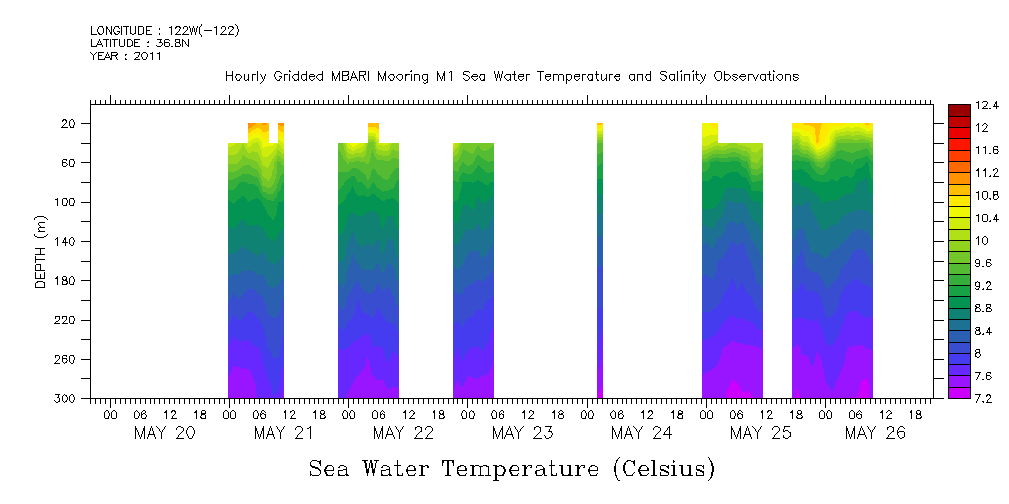 LONGITUDE : 122W(-122)
LATITUDE : 36.8N
YEAR : 2011

Hourly Gridded MBARI Mooring M1 Sea Water Temperature and Salinity Observations

DEPTH (m)

20
60
100
140
180
220
260
300

00 06 12 18 00 06 12 18 00 06 12 18 00 06 12 18 00 06 12 18 00 06 12 18 00 06 12 18
MAY 20 MAY 21 MAY 22 MAY 23 MAY 24 MAY 25 MAY 26

12.4
12
11.6
11.2
10.8
10.4
10
9.6
9.2
8.8
8.4
8
7.6
7.2

Sea Water Temperature (Celsius)